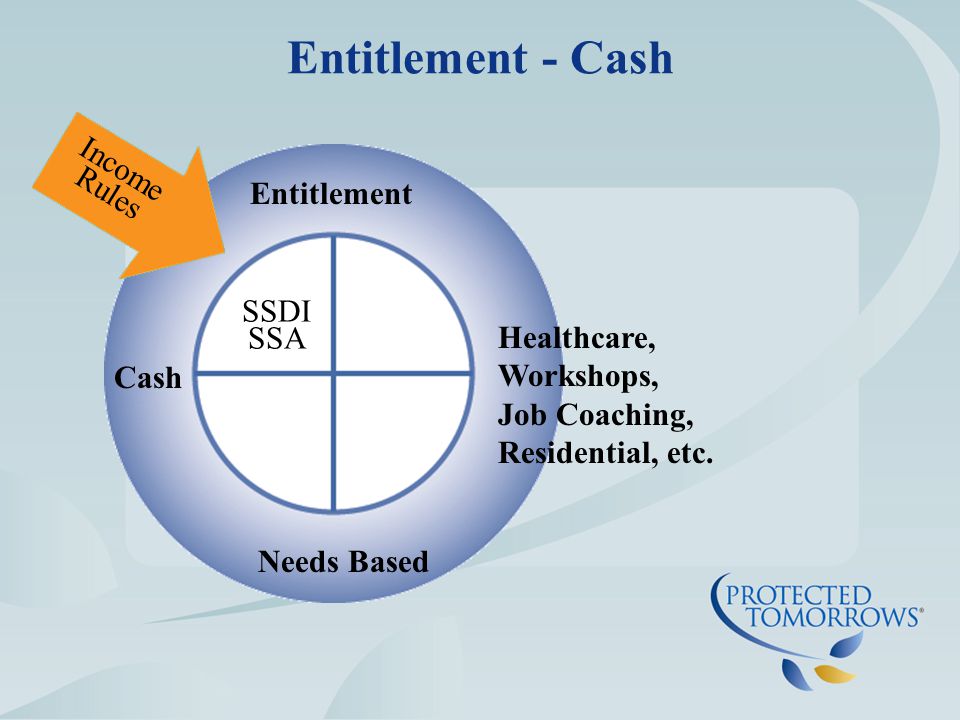 Entitlement - Cash

Income Rules

Entitlement

SSDI
SSA

Cash

Healthcare,
Workshops,
Job Coaching,
Residential, etc.

Needs Based

PROTECTED TOMORROWS®